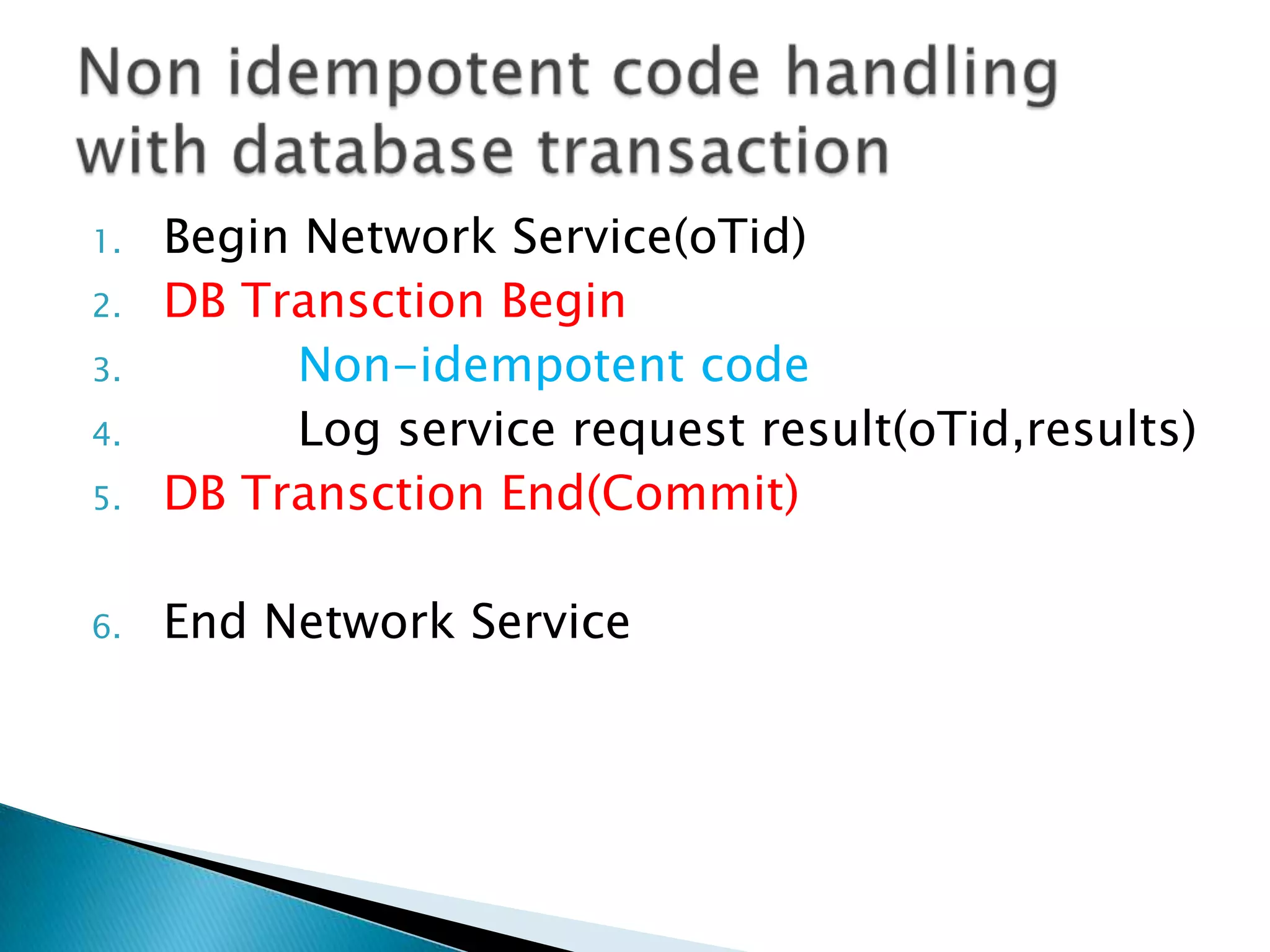 Non idempotent code handling with database transaction

1. Begin Network Service(oTid)
2. DB Transction Begin
3. Non-idempotent code
4. Log service request result(oTid,results)
5. DB Transction End(Commit)

6. End Network Service